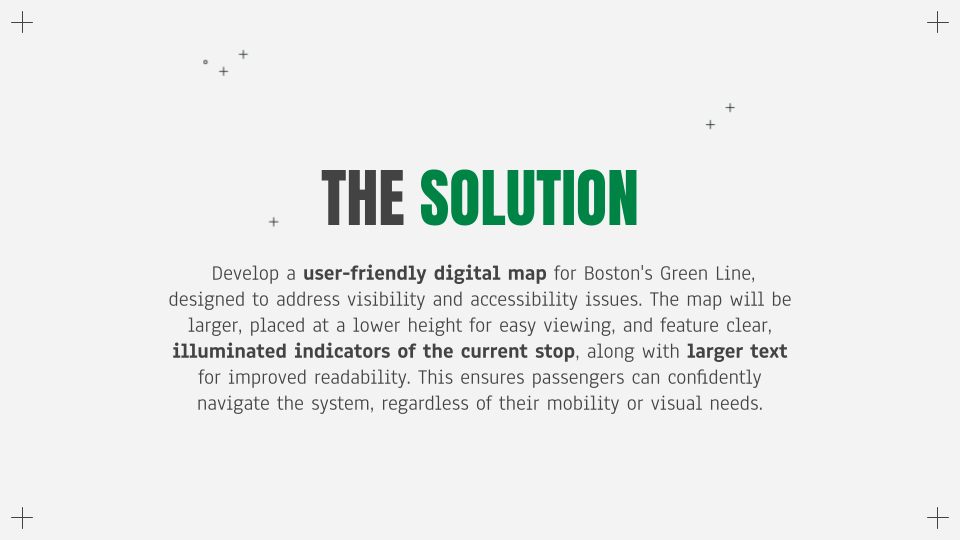 THE SOLUTION

Develop a user-friendly digital map for Boston's Green Line, designed to address visibility and accessibility issues. The map will be larger, placed at a lower height for easy viewing, and feature clear, illuminated indicators of the current stop, along with larger text for improved readability. This ensures passengers can confidently navigate the system, regardless of their mobility or visual needs.